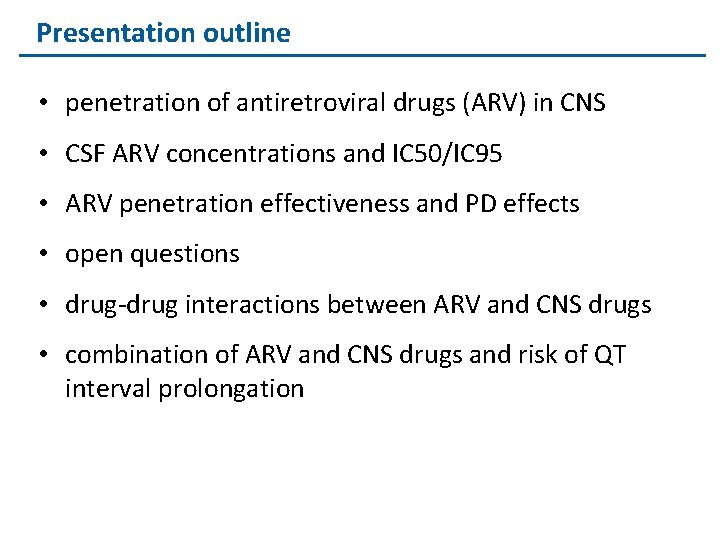 Presentation outline

• penetration of antiretroviral drugs (ARV) in CNS

• CSF ARV concentrations and IC50/IC95

• ARV penetration effectiveness and PD effects

• open questions

• drug-drug interactions between ARV and CNS drugs

• combination of ARV and CNS drugs and risk of QT interval prolongation